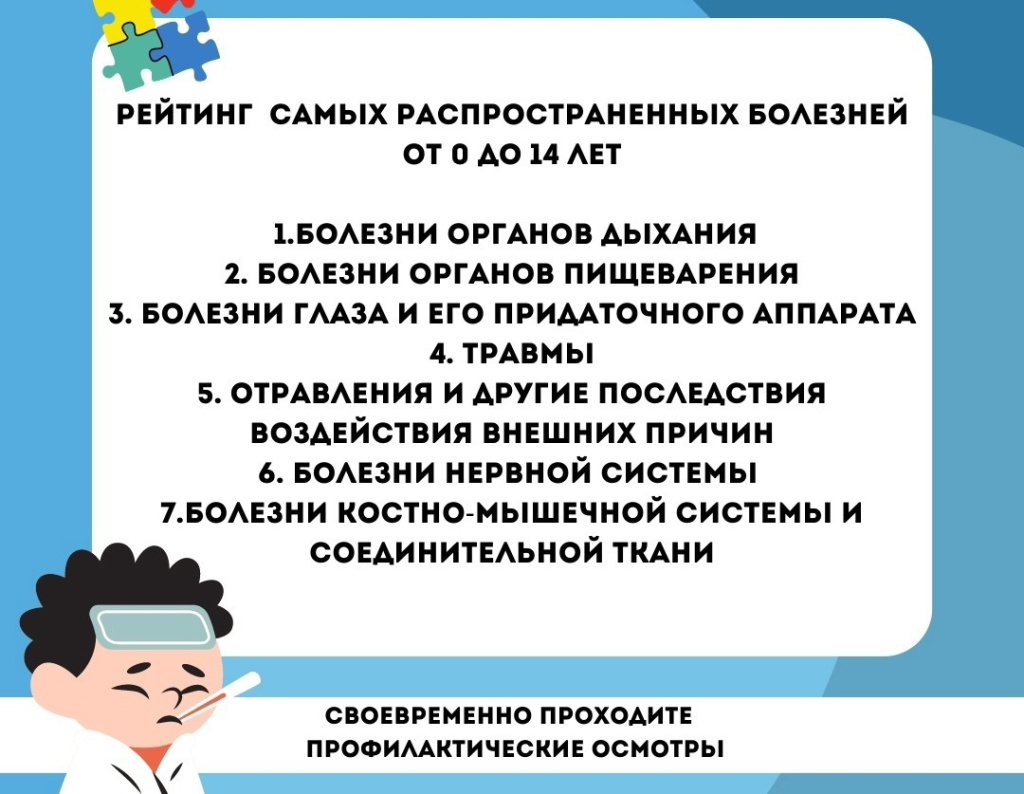 РЕЙТИНГ САМЫХ РАСПРОСТРАНЕННЫХ БОЛЕЗНЕЙ ОТ 0 ДО 14 ЛЕТ

1.БОЛЕЗНИ ОРГАНОВ ДЫХАНИЯ
2. БОЛЕЗНИ ОРГАНОВ ПИЩЕВАРЕНИЯ
3. БОЛЕЗНИ ГЛАЗА И ЕГО ПРИДАТОЧНОГО АППАРАТА
4. ТРАВМЫ
5. ОТРАВЛЕНИЯ И ДРУГИЕ ПОСЛЕДСТВИЯ ВОЗДЕЙСТВИЯ ВНЕШНИХ ПРИЧИН
6. БОЛЕЗНИ НЕРВНОЙ СИСТЕМЫ
7.БОЛЕЗНИ КОСТНО-МЫШЕЧНОЙ СИСТЕМЫ И СОЕДИНИТЕЛЬНОЙ ТКАНИ

СВОЕВРЕМЕННО ПРОХОДИТЕ ПРОФИЛАКТИЧЕСКИЕ ОСМОТРЫ